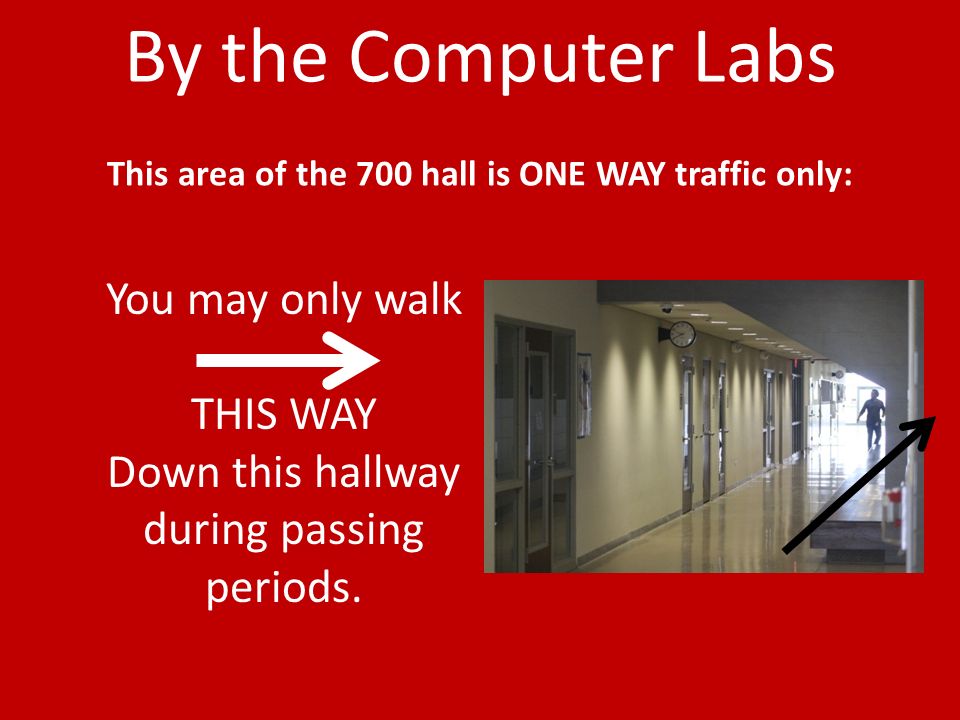 By the Computer Labs

This area of the 700 hall is ONE WAY traffic only:

You may only walk

THIS WAY
Down this hallway during passing periods.